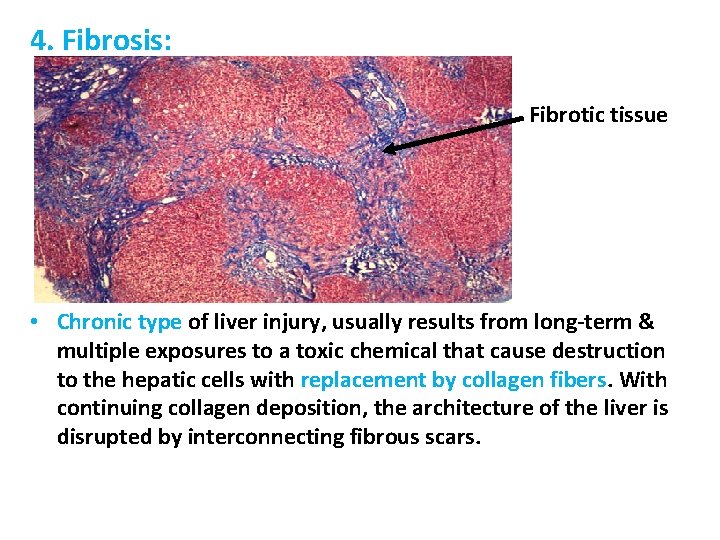 4. Fibrosis:

Fibrotic tissue

• Chronic type of liver injury, usually results from long-term & multiple exposures to a toxic chemical that cause destruction to the hepatic cells with replacement by collagen fibers. With continuing collagen deposition, the architecture of the liver is disrupted by interconnecting fibrous scars.